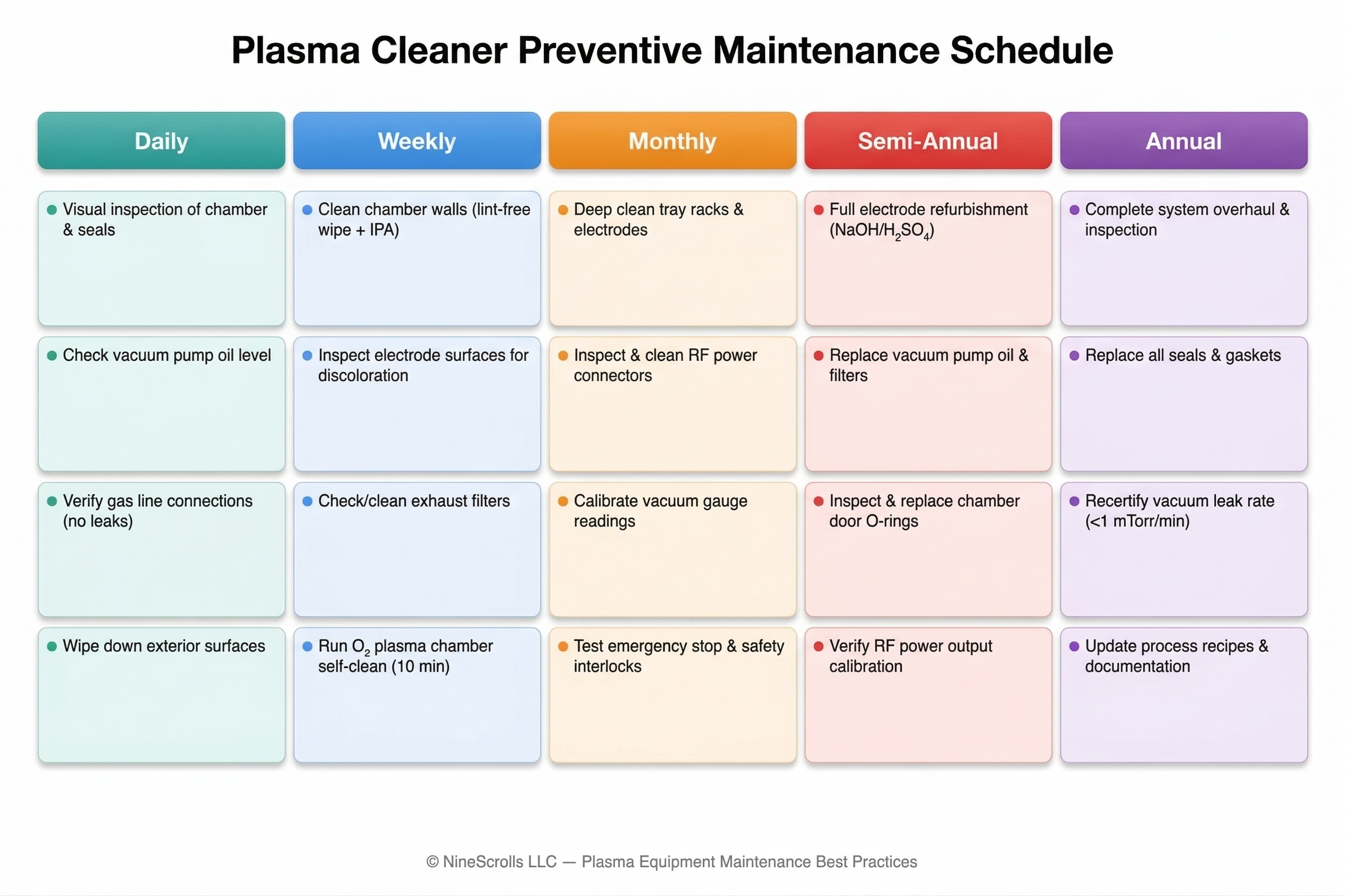 Plasma Cleaner Preventive Maintenance Schedule

| Daily | Weekly | Monthly | Semi-Annual | Annual |
|---|---|---|---|---|
| Visual inspection of chamber & seals | Clean chamber walls (lint-free wipe + IPA) | Deep clean tray racks & electrodes | Full electrode refurbishment ($NaOH/H_2SO_4$) | Complete system overhaul & inspection |
| Check vacuum pump oil level | Inspect electrode surfaces for discoloration | Inspect & clean RF power connectors | Replace vacuum pump oil & filters | Replace all seals & gaskets |
| Verify gas line connections (no leaks) | Check/clean exhaust filters | Calibrate vacuum gauge readings | Inspect & replace chamber door O-rings | Recertify vacuum leak rate (<1 mTorr/min) |
| Wipe down exterior surfaces | Run $O_2$ plasma chamber self-clean (10 min) | Test emergency stop & safety interlocks | Verify RF power output calibration | Update process recipes & documentation |

© NineScrolls LLC — Plasma Equipment Maintenance Best Practices